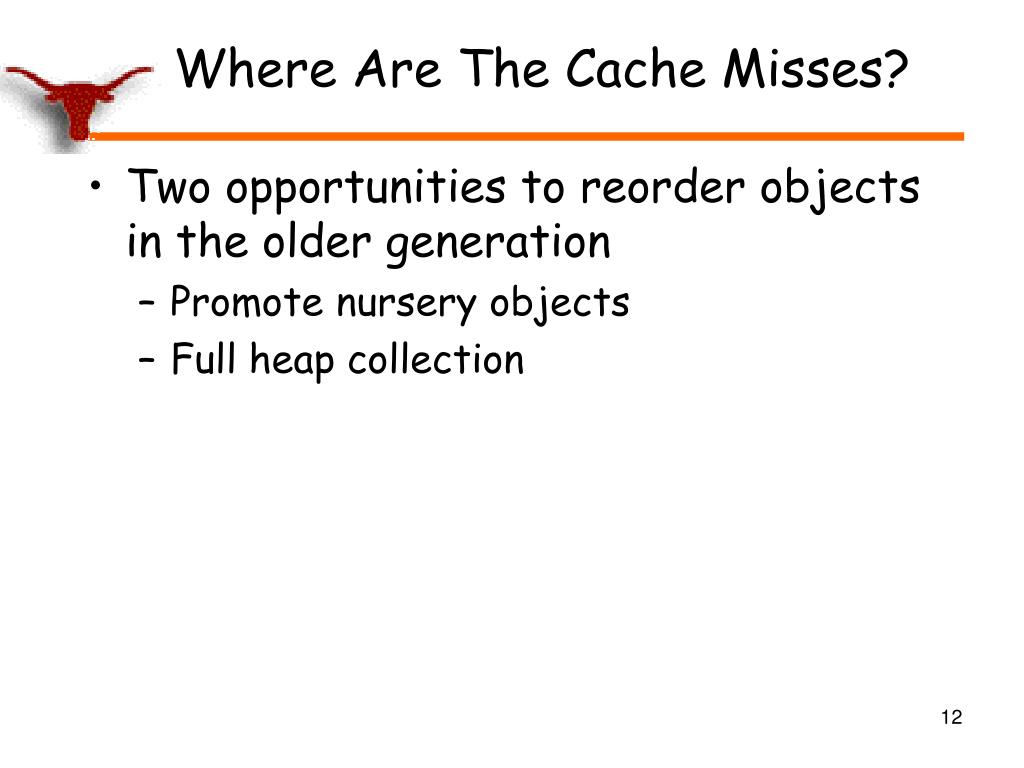 Where Are The Cache Misses?

• Two opportunities to reorder objects in the older generation
– Promote nursery objects
– Full heap collection

12